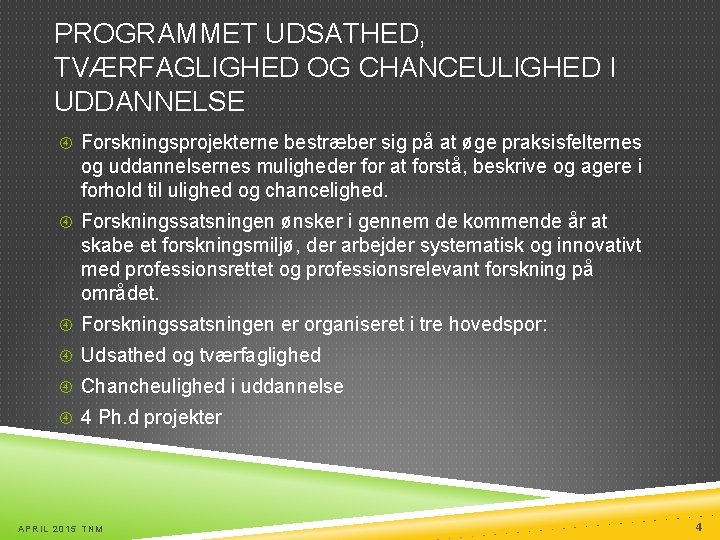 PROGRAMMET UDSATHED, TVÆRFAGLIGHED OG CHANCEULIGHED I UDDANNELSE

Forskningsprojekterne bestræber sig på at øge praksisfelternes og uddannelsernes muligheder for at forstå, beskrive og agere i forhold til ulighed og chancelighed.

Forskningssatsningen ønsker i gennem de kommende år at skabe et forskningsmiljø, der arbejder systematisk og innovativt med professionsrettet og professionsrelevant forskning på området.

Forskningssatsningen er organiseret i tre hovedspor:

Udsathed og tværfaglighed

Chancheulighed i uddannelse

4 Ph.d projekter

APRIL 2015 TNM

4